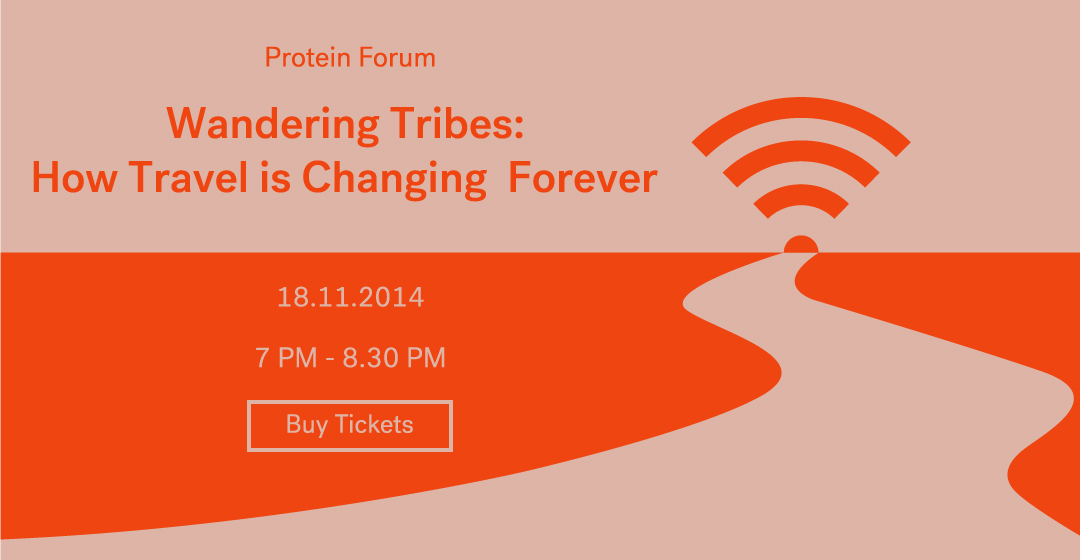 Protein Forum

Wandering Tribes: How Travel is Changing  Forever

18.11.2014

7 PM - 8.30 PM

Buy Tickets